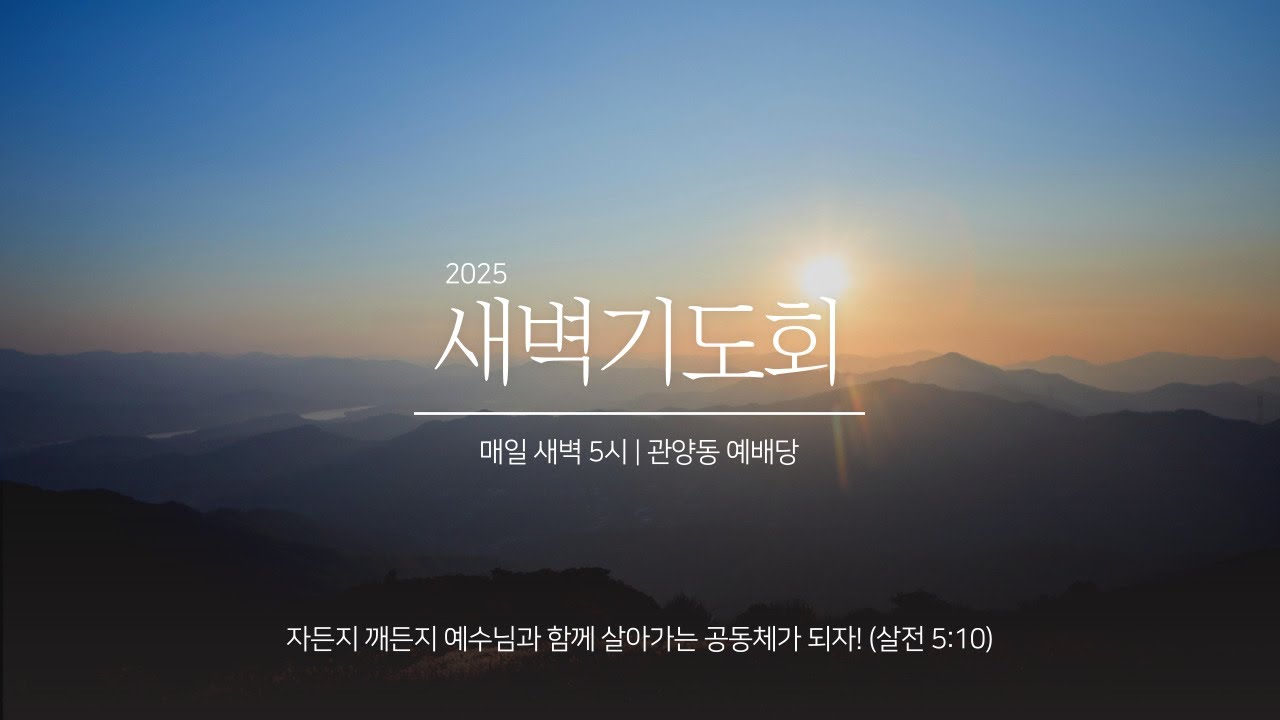 2025
새벽기도회

매일 새벽 5시 | 관양동 예배당

자든지 깨든지 예수님과 함께 살아가는 공동체가 되자! (살전 5:10)